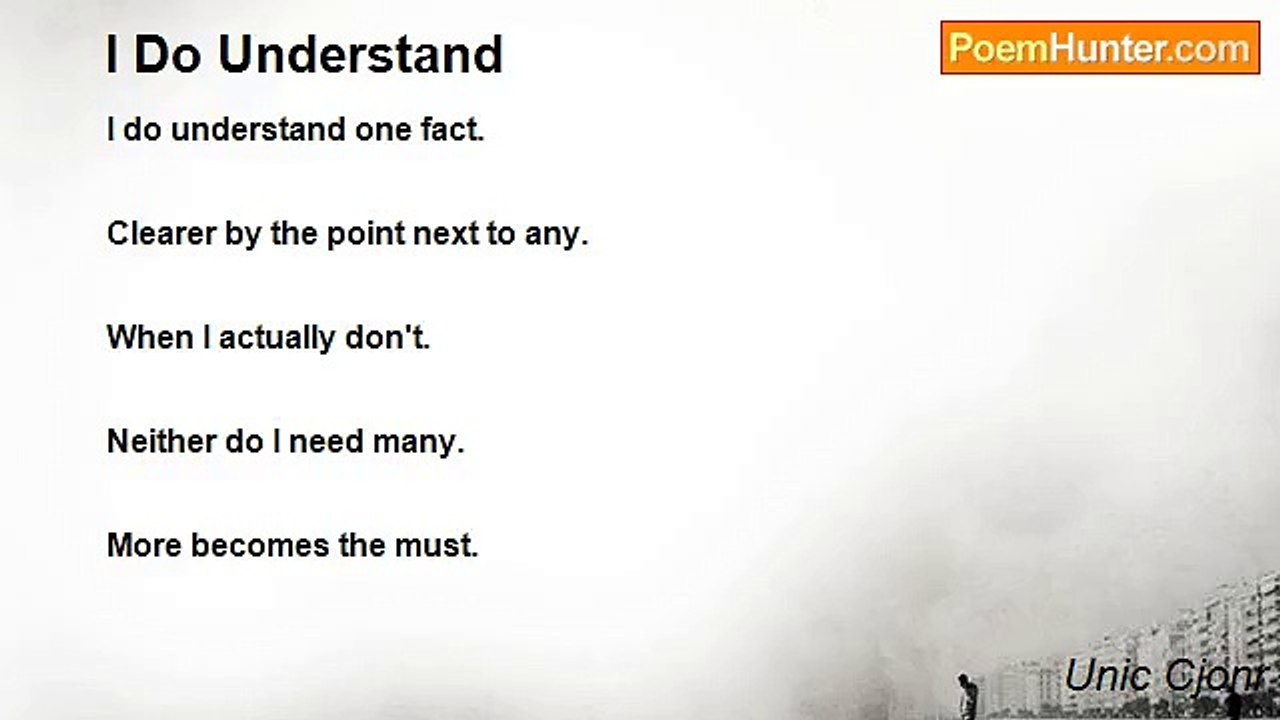 I Do Understand

PoemHunter.com

I do understand one fact.

Clearer by the point next to any.

When I actually don't.

Neither do I need many.

More becomes the must.

Unic Cjonr